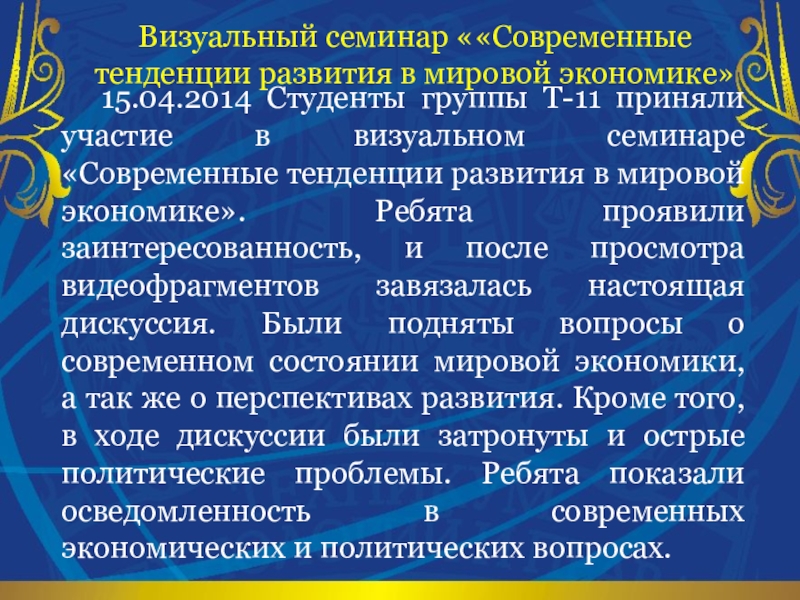 Визуальный семинар ««Современные тенденции развития в мировой экономике»

15.04.2014 Студенты группы Т-11 приняли участие в визуальном семинаре «Современные тенденции развития в мировой экономике». Ребята проявили заинтересованность, и после просмотра видеофрагментов завязалась настоящая дискуссия. Были подняты вопросы о современном состоянии мировой экономики, а так же о перспективах развития. Кроме того, в ходе дискуссии были затронуты и острые политические проблемы. Ребята показали осведомленность в современных экономических и политических вопросах.